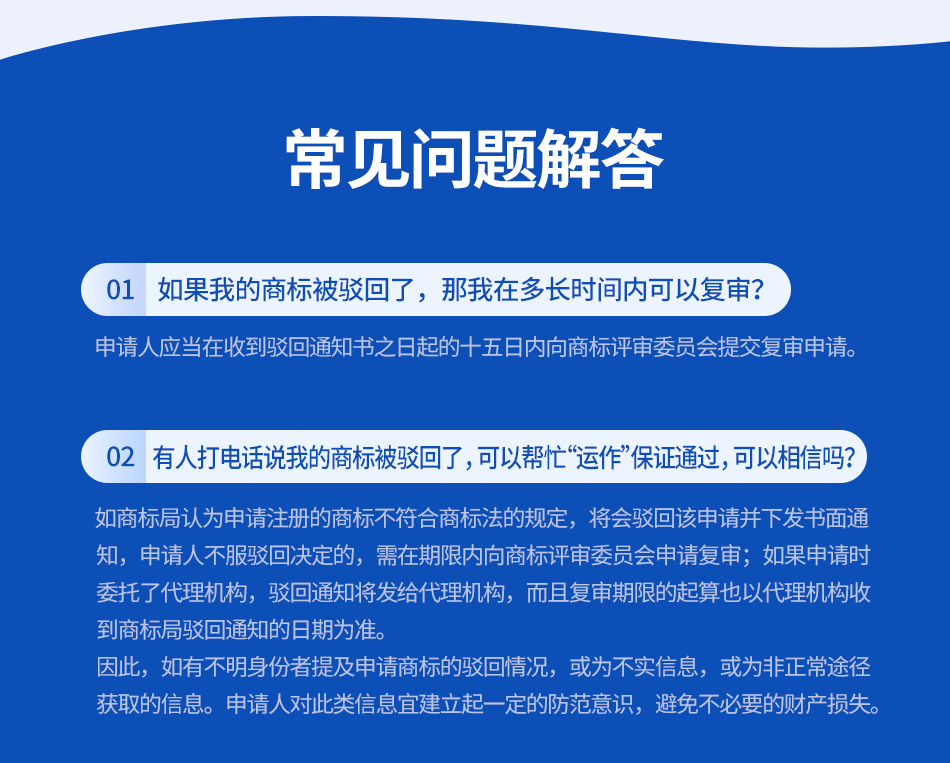 常见问题解答

01 如果我的商标被驳回了，那我在多长时间内可以复审？

申请人应当在收到驳回通知书之日起的十五日内向商标评审委员会提交复审申请。

02 有人打电话说我的商标被驳回了，可以帮忙“运作”保证通过，可以相信吗？

如商标局认为申请注册的商标不符合商标法的规定，将会驳回该申请并下发书面通知，申请人不服驳回决定的，需在期限内向商标评审委员会申请复审；如果申请时委托了代理机构，驳回通知将发给代理机构，而且复审期限的起算也以代理机构收到商标局驳回通知的日期为准。

因此，如有不明身份者提及申请商标的驳回情况，或为不实信息，或为非正常途径获取的信息。申请人对此类信息宜建立起一定的防范意识，避免不必要的财产损失。